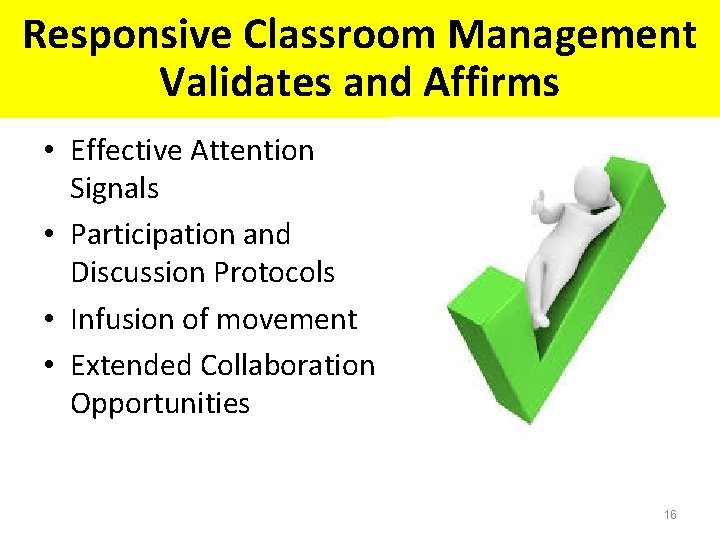 Responsive Classroom Management Validates and Affirms

• Effective Attention Signals
• Participation and Discussion Protocols
• Infusion of movement
• Extended Collaboration Opportunities

16